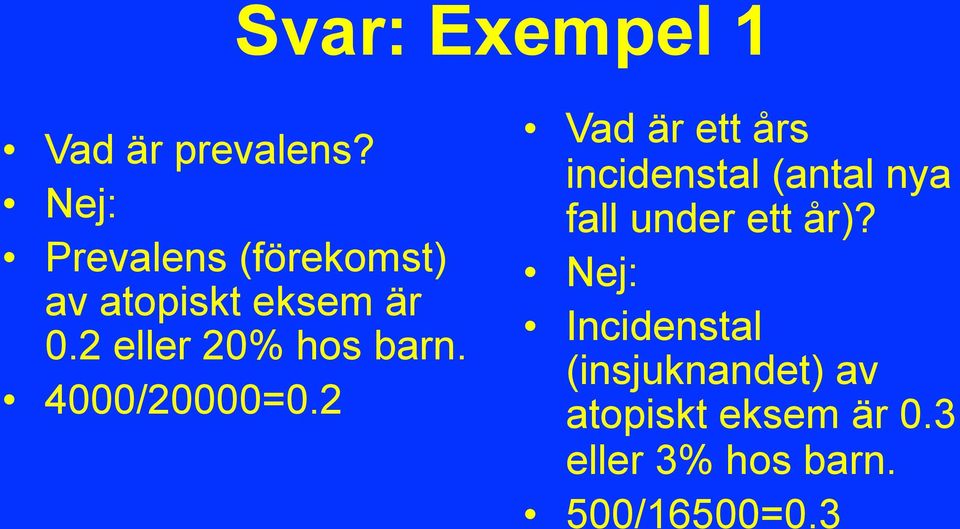 Svar: Exempel 1

• Vad är prevalens?
• Nej:
• Prevalens (förekomst) av atopiskt eksem är 0.2 eller 20% hos barn.
• 4000/20000=0.2

• Vad är ett års incidenstal (antal nya fall under ett år)?
• Nej:
• Incidenstal (insjuknandet) av atopiskt eksem är 0.3 eller 3% hos barn.
• 500/16500=0.3